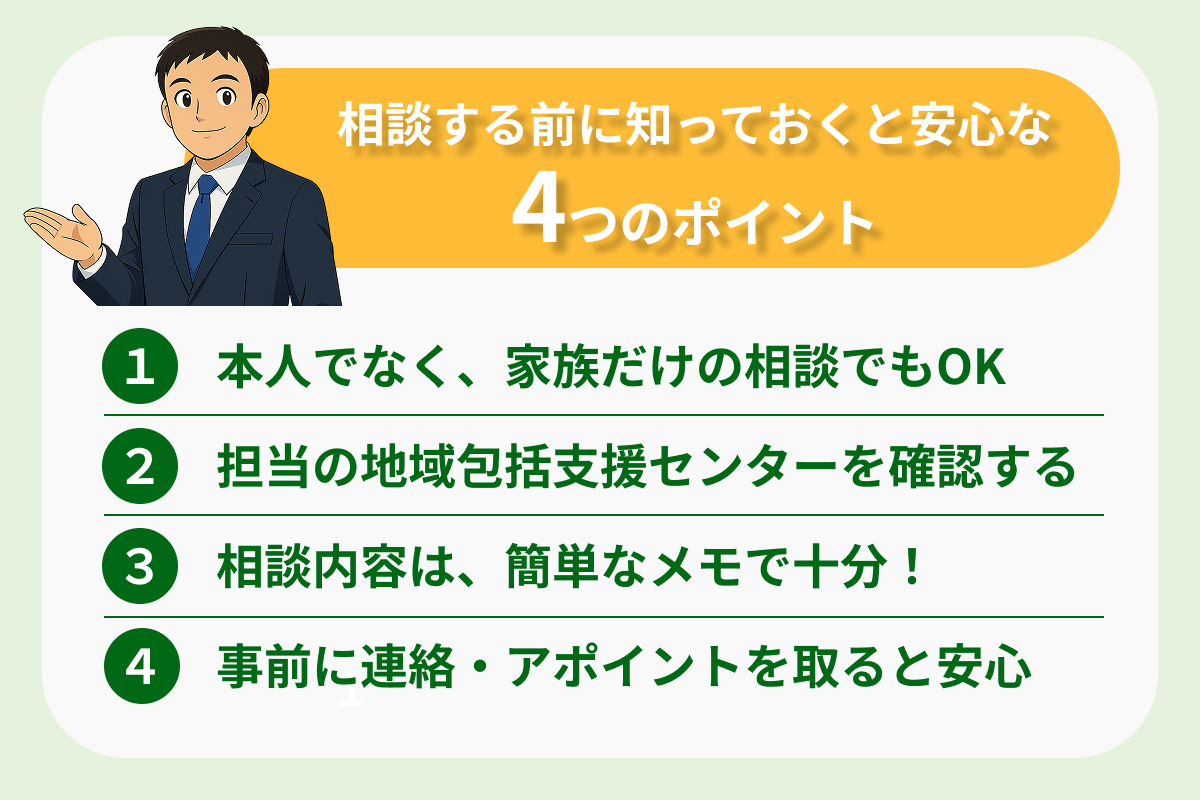 相談する前に知っておくと安心な
4つのポイント

1 本人でなく、家族だけの相談でもOK

2 担当の地域包括支援センターを確認する

3 相談内容は、簡単なメモで十分！

4 事前に連絡・アポイントを取ると安心